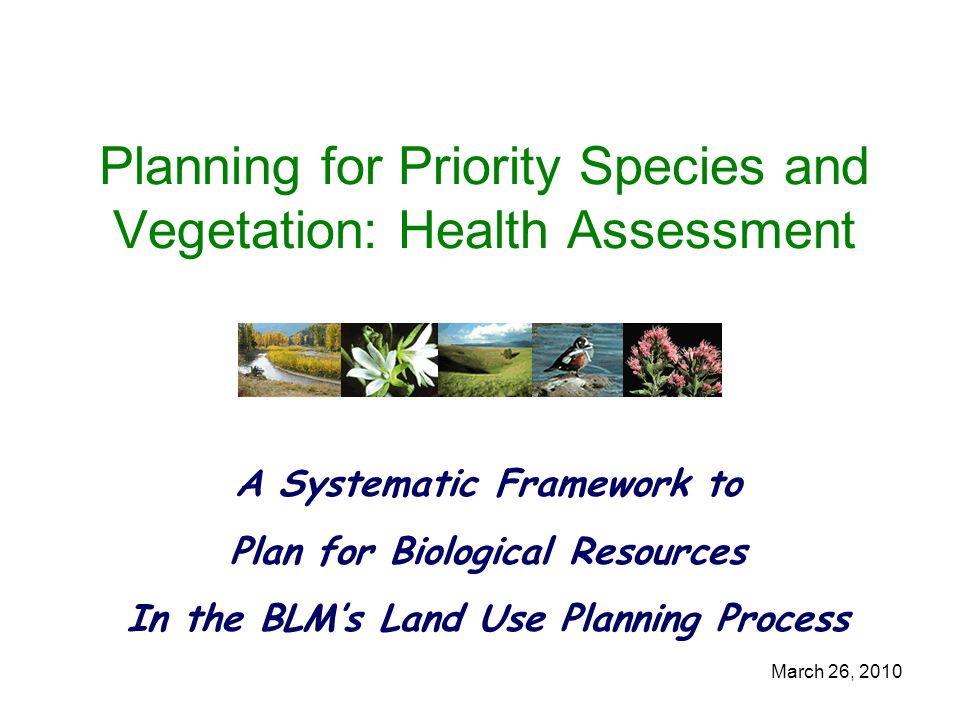 Planning for Priority Species and Vegetation: Health Assessment

A Systematic Framework to

Plan for Biological Resources

In the BLM's Land Use Planning Process

March 26, 2010